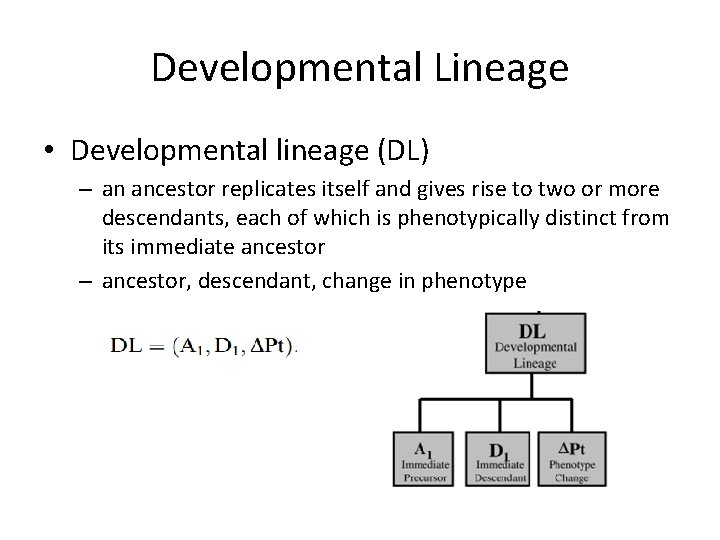 Developmental Lineage

• Developmental lineage (DL)
– an ancestor replicates itself and gives rise to two or more descendants, each of which is phenotypically distinct from its immediate ancestor
– ancestor, descendant, change in phenotype

$DL = (A_1, D_1, \Delta Pt).$

DL
Developmental Lineage

$A_1$
Immediate Precursor

$D_1$
Immediate Descendant

$\Delta Pt$
Phenotype Change